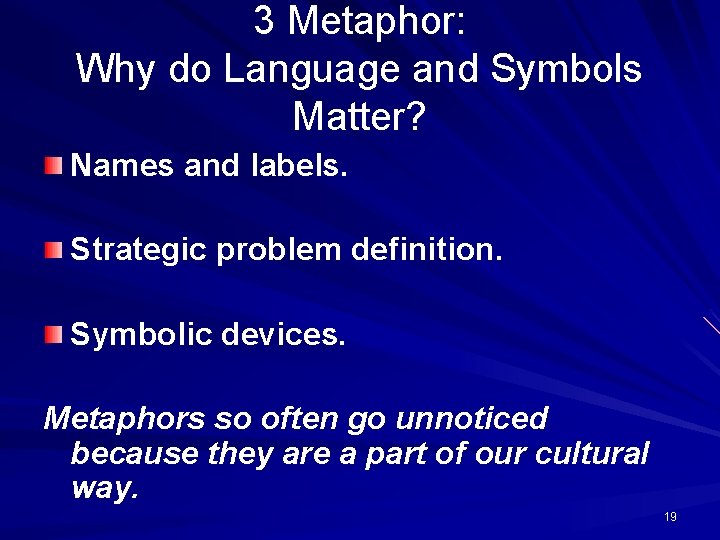 3 Metaphor:
Why do Language and Symbols Matter?

• Names and labels.

• Strategic problem definition.

• Symbolic devices.

Metaphors so often go unnoticed because they are a part of our cultural way.

19